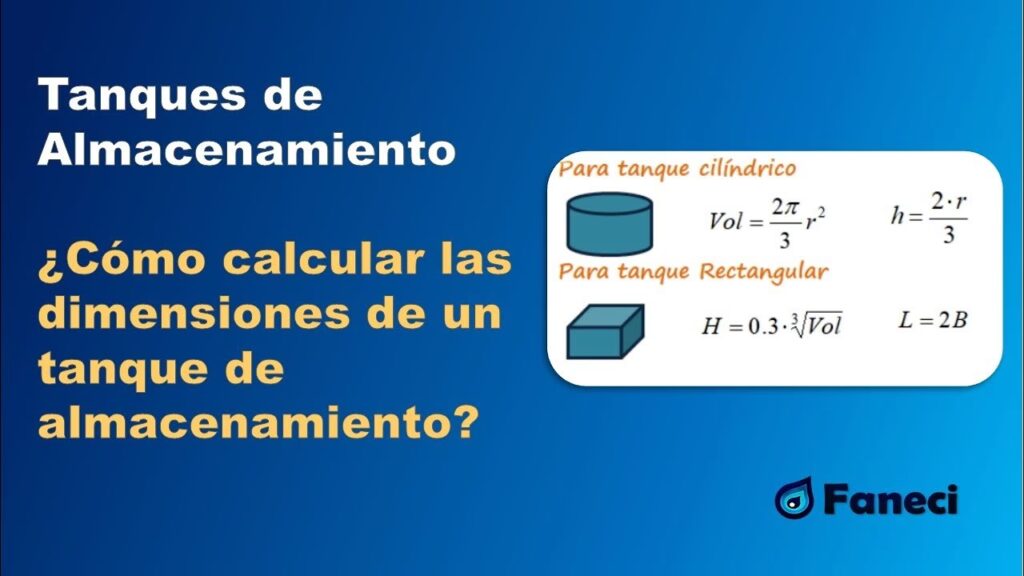 Tanques de Almacenamiento

¿Cómo calcular las dimensiones de un tanque de almacenamiento?

Para tanque cilíndrico

$Vol = \frac{2\pi}{3} r^2$

$h = \frac{2 \cdot r}{3}$

Para tanque Rectangular

$H = 0.3 \cdot \sqrt[3]{Vol}$

$L = 2B$

Faneci